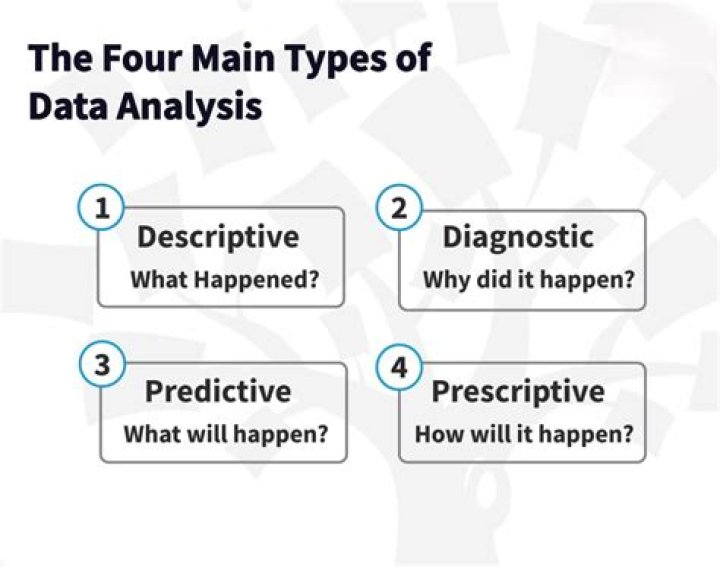 The Four Main Types of Data Analysis

1
Descriptive
What Happened?

2
Diagnostic
Why did it happen?

3
Predictive
What will happen?

4
Prescriptive
How will it happen?